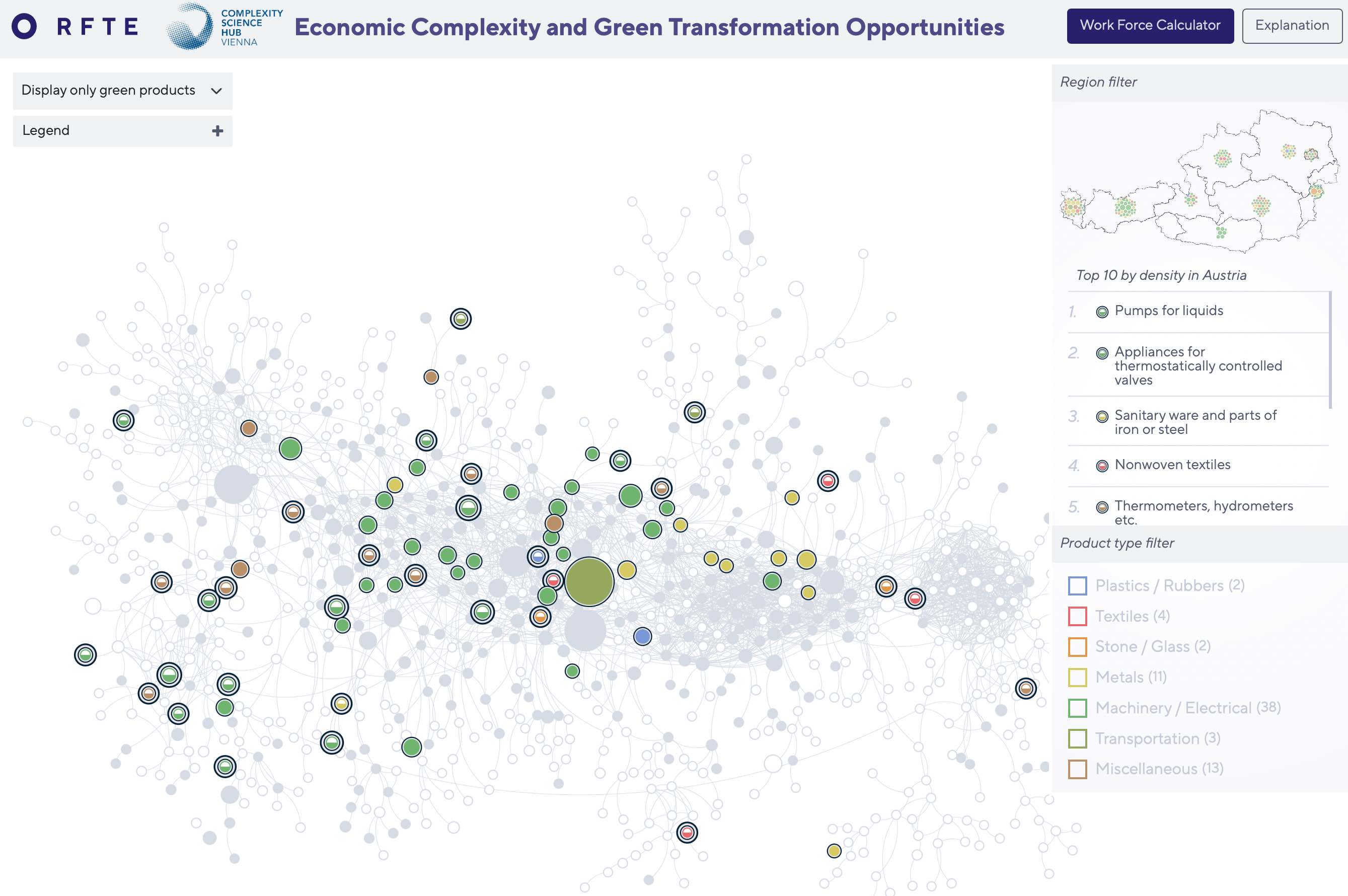 RFTE

COMPLEXITY SCIENCE HUB VIENNA

Economic Complexity and Green Transformation Opportunities

Work Force Calculator

Explanation

Display only green products

Legend

Region filter

Top 10 by density in Austria

1. Pumps for liquids

2. Appliances for thermostatically controlled valves

3. Sanitary ware and parts of iron or steel

4. Nonwoven textiles

5. Thermometers, hydrometers etc.

Product type filter

Plastics / Rubbers (2)

Textiles (4)

Stone / Glass (2)

Metals (11)

Machinery / Electrical (38)

Transportation (3)

Miscellaneous (13)